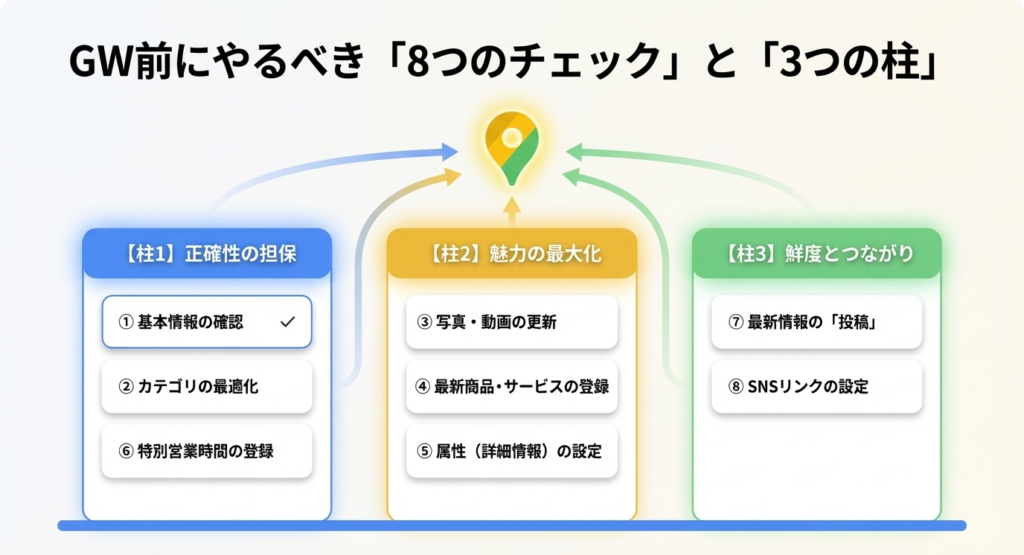 GW前にやるべき「8つのチェック」と「3つの柱」

【柱1】正確性の担保

① 基本情報の確認 ✓

② カテゴリの最適化

⑥ 特別営業時間の登録

【柱2】魅力の最大化

③ 写真・動画の更新

④ 最新商品・サービスの登録

⑤ 属性（詳細情報）の設定

【柱3】鮮度とつながり

⑦ 最新情報の「投稿」

⑧ SNSリンクの設定